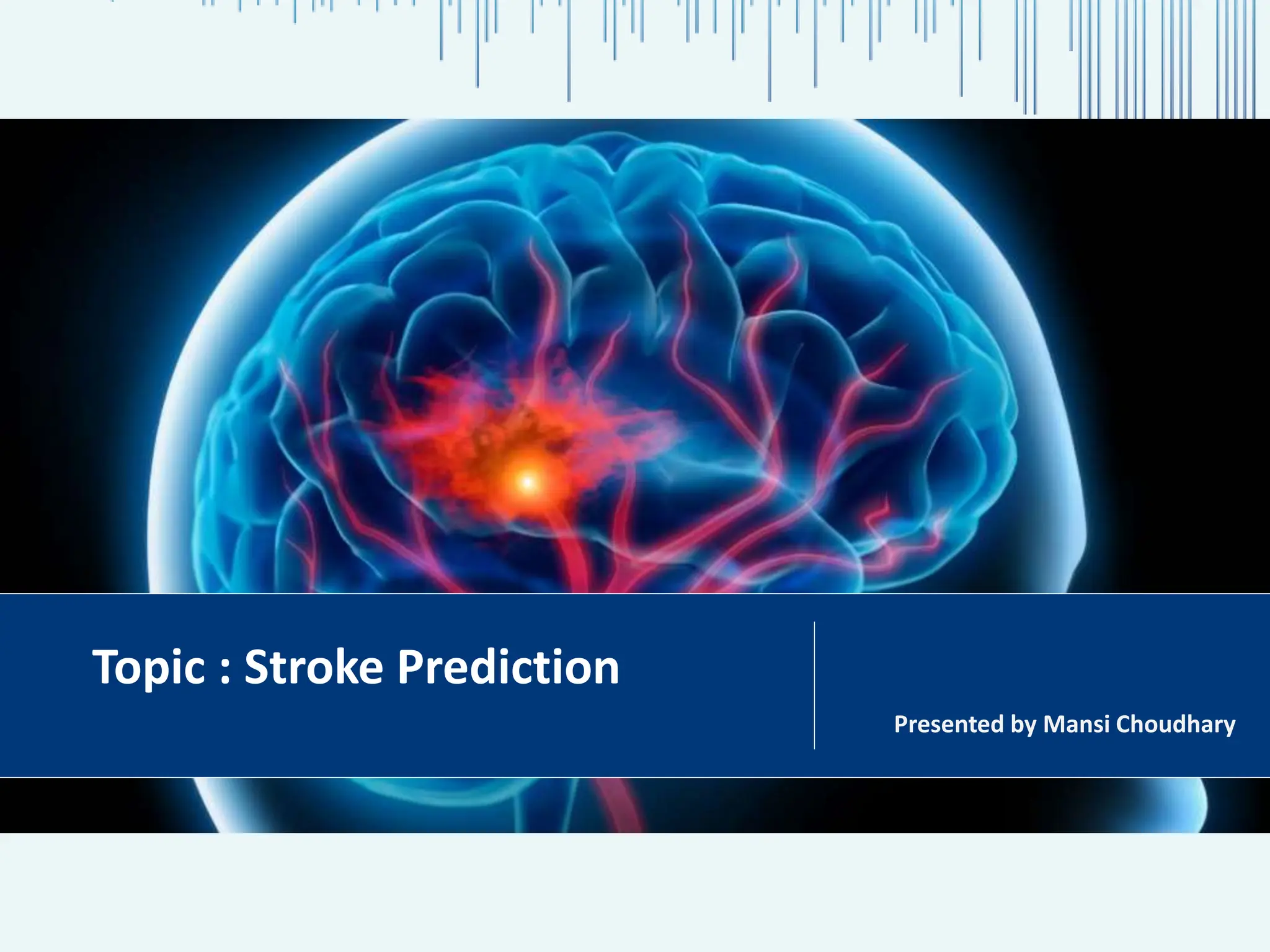 Topic : Stroke Prediction

Presented by Mansi Choudhary